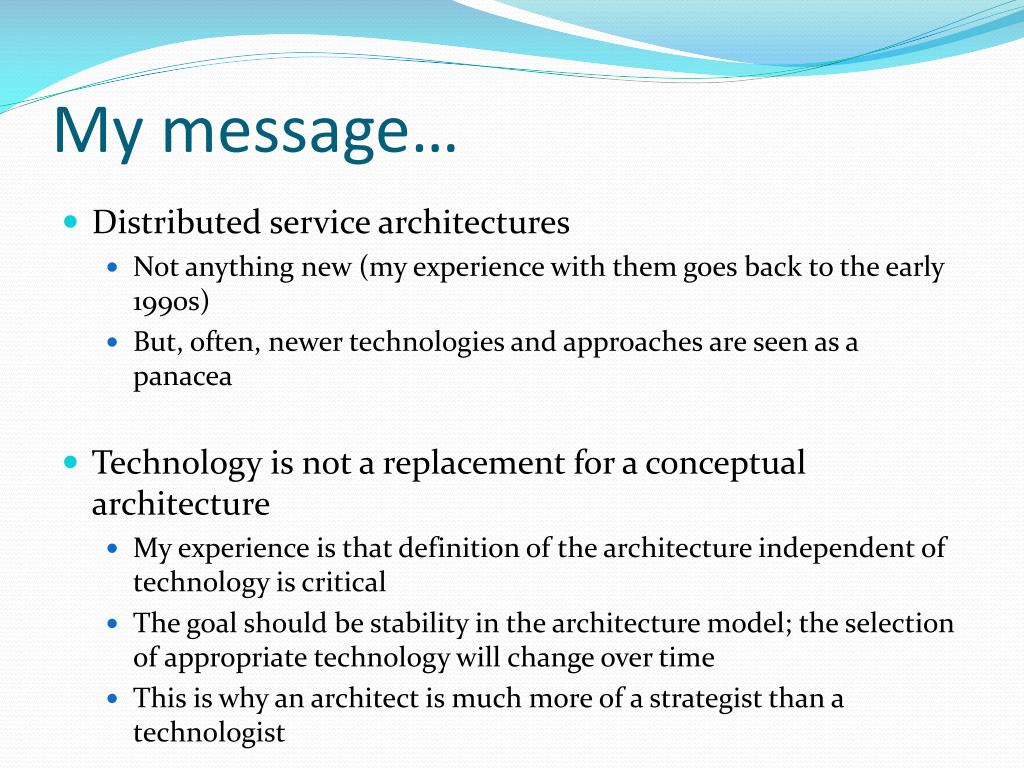 My message…

- Distributed service architectures
  - Not anything new (my experience with them goes back to the early 1990s)
  - But, often, newer technologies and approaches are seen as a panacea

- Technology is not a replacement for a conceptual architecture
  - My experience is that definition of the architecture independent of technology is critical
  - The goal should be stability in the architecture model; the selection of appropriate technology will change over time
  - This is why an architect is much more of a strategist than a technologist